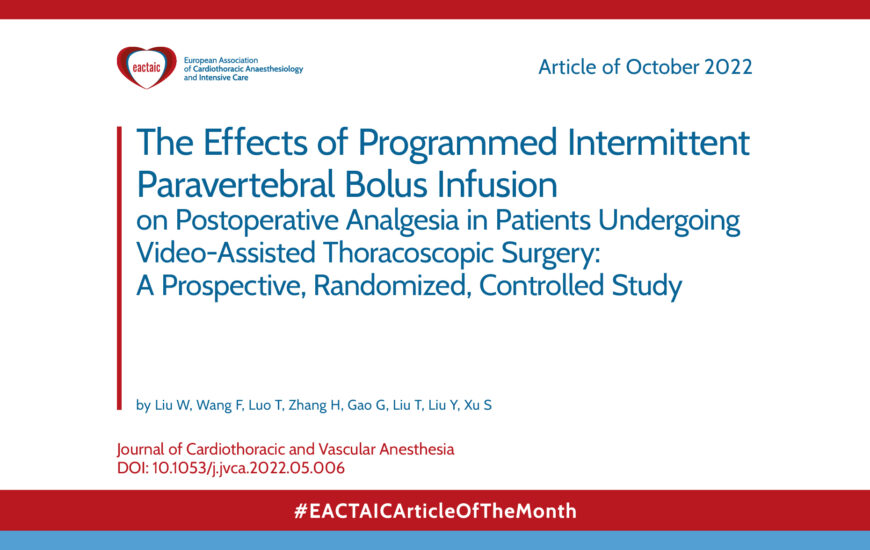 eactaic

European Association of Cardiothoracic Anaesthesiology and Intensive Care

Article of October 2022

The Effects of Programmed Intermittent Paravertebral Bolus Infusion on Postoperative Analgesia in Patients Undergoing Video-Assisted Thoracoscopic Surgery: A Prospective, Randomized, Controlled Study

by Liu W, Wang F, Luo T, Zhang H, Gao G, Liu T, Liu Y, Xu S

Journal of Cardiothoracic and Vascular Anesthesia
DOI: 10.1053/j.jvca.2022.05.006

#EACTAICArticleOfTheMonth